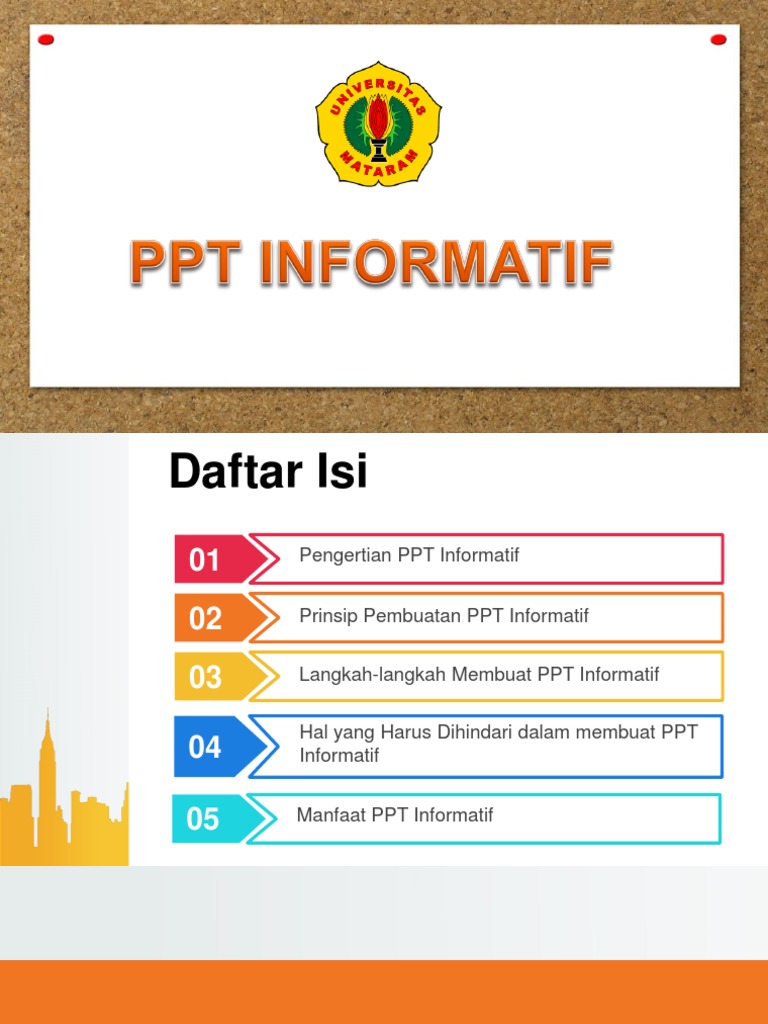 UNIVERSITAS MATARAM

PPT INFORMATIF

Daftar Isi

01 Pengertian PPT Informatif

02 Prinsip Pembuatan PPT Informatif

03 Langkah-langkah Membuat PPT Informatif

04 Hal yang Harus Dihindari dalam membuat PPT Informatif

05 Manfaat PPT Informatif